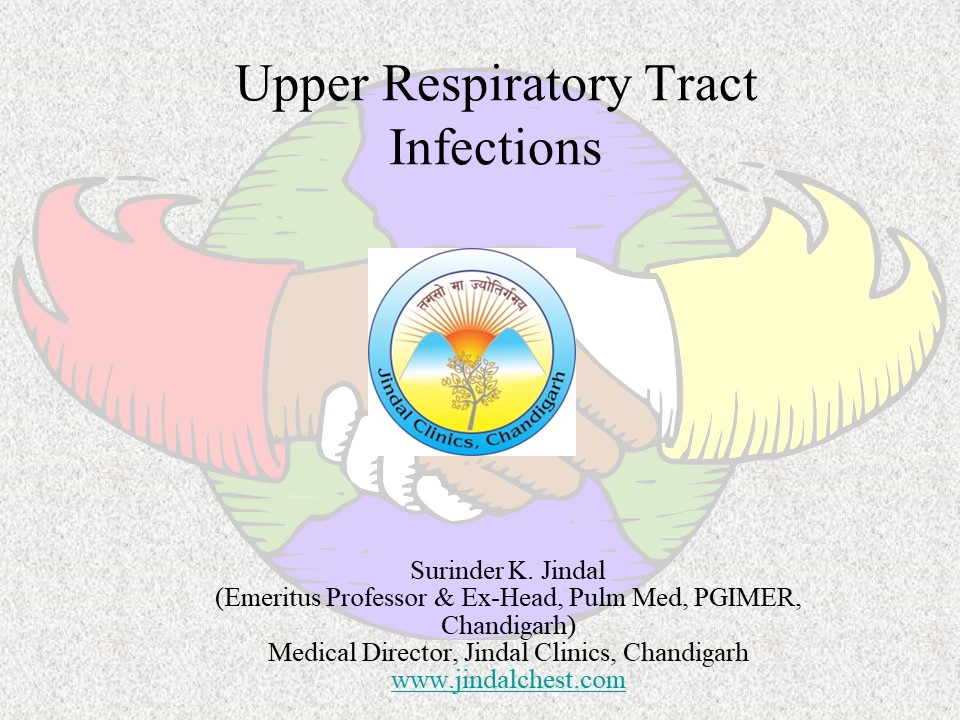 Upper Respiratory Tract Infections

तमसो मा ज्योतिर्गमय

Jindal Clinics, Chandigarh

Surinder K. Jindal
(Emeritus Professor & Ex-Head, Pulm Med, PGIMER, Chandigarh)
Medical Director, Jindal Clinics, Chandigarh
www.jindalchest.com